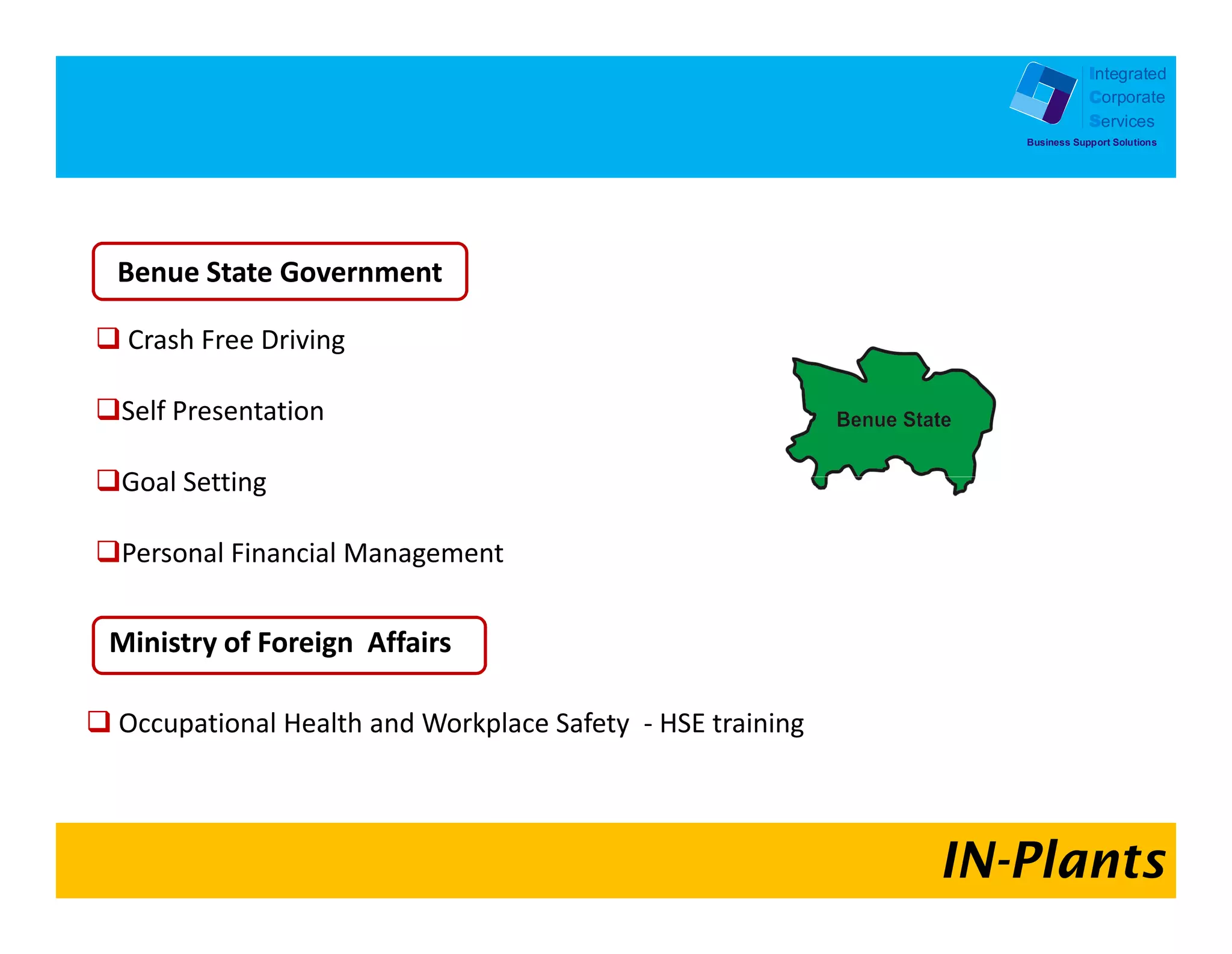 Integrated
Corporate
Services
Business Support Solutions

Benue State Government

❑ Crash Free Driving

❑Self Presentation

❑Goal Setting

❑Personal Financial Management

Benue State

Ministry of Foreign Affairs

❑ Occupational Health and Workplace Safety - HSE training

IN-Plants